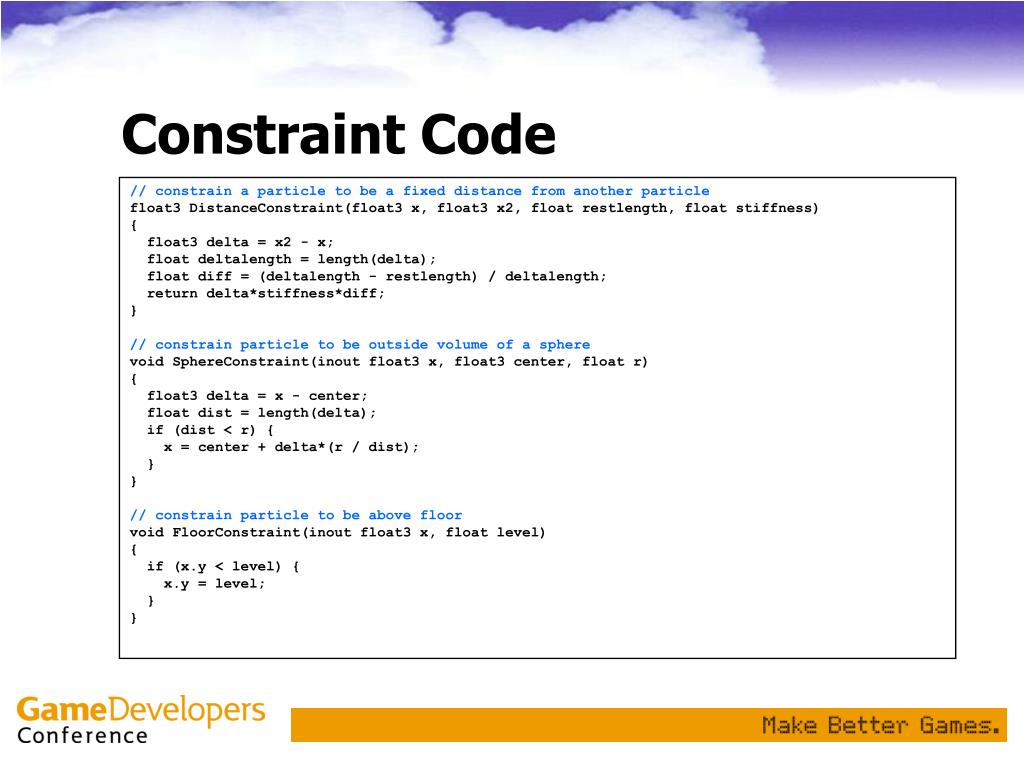 Constraint Code

// constrain a particle to be a fixed distance from another particle
float3 DistanceConstraint(float3 x, float3 x2, float restlength, float stiffness)
{
  float3 delta = x2 - x;
  float deltalength = length(delta);
  float diff = (deltalength - restlength) / deltalength;
  return delta*stiffness*diff;
}

// constrain particle to be outside volume of a sphere
void SphereConstraint(inout float3 x, float3 center, float r)
{
  float3 delta = x - center;
  float dist = length(delta);
  if (dist < r) {
    x = center + delta*(r / dist);
  }
}

// constrain particle to be above floor
void FloorConstraint(inout float3 x, float level)
{
  if (x.y < level) {
    x.y = level;
  }
}

GameDevelopers Conference

Make Better Games.